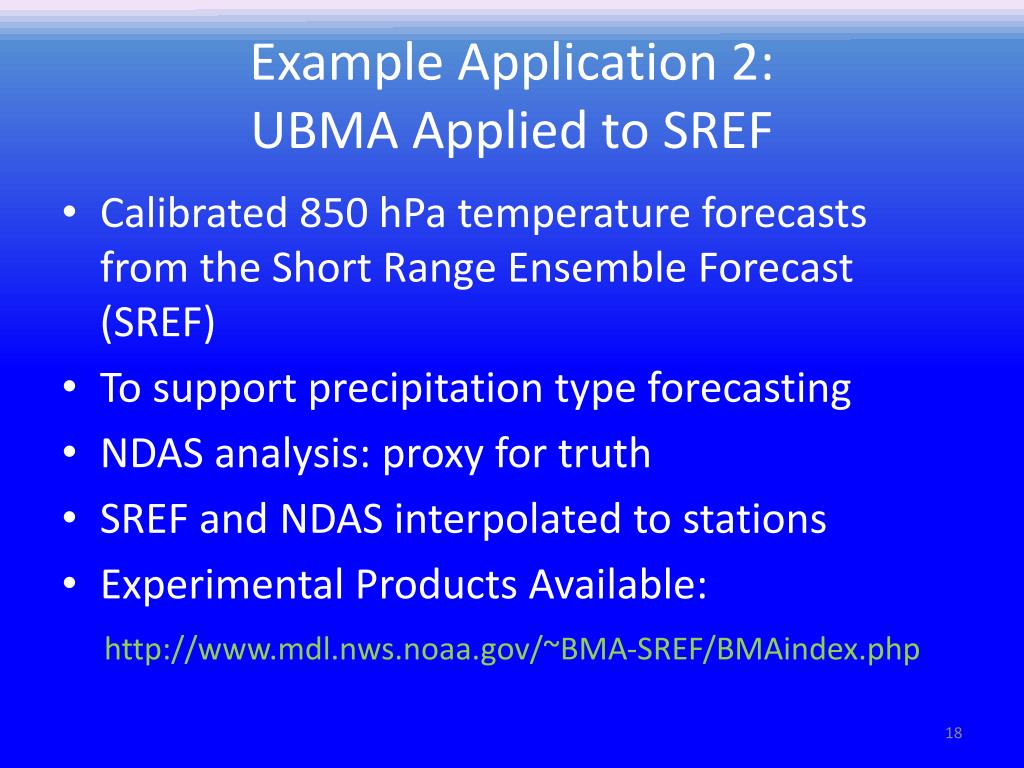 Example Application 2:
UBMA Applied to SREF

• Calibrated 850 hPa temperature forecasts from the Short Range Ensemble Forecast (SREF)
• To support precipitation type forecasting
• NDAS analysis: proxy for truth
• SREF and NDAS interpolated to stations
• Experimental Products Available:

http://www.mdl.nws.noaa.gov/~BMA-SREF/BMAindex.php

18